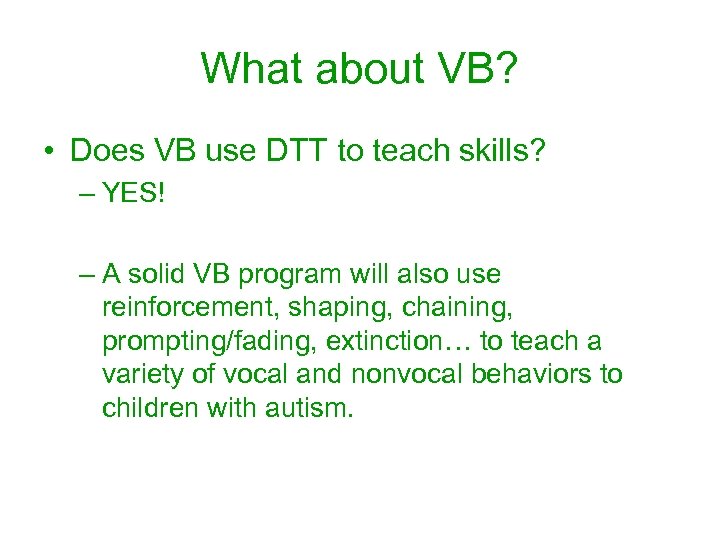 What about VB?

• Does VB use DTT to teach skills?

– YES!

– A solid VB program will also use reinforcement, shaping, chaining, prompting/fading, extinction… to teach a variety of vocal and nonvocal behaviors to children with autism.